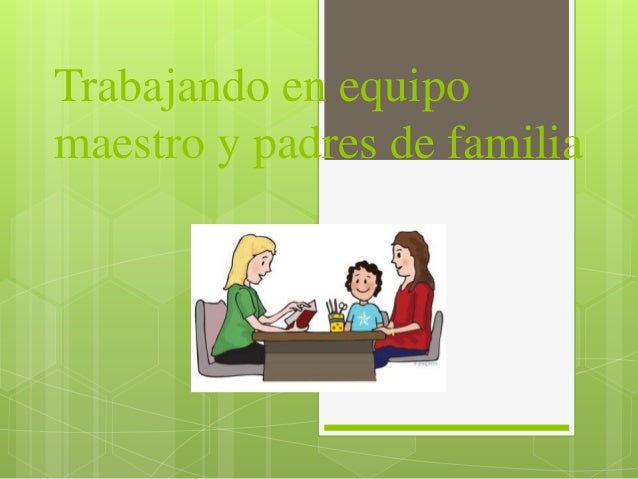 Trabajando en equipo maestro y padres de familia